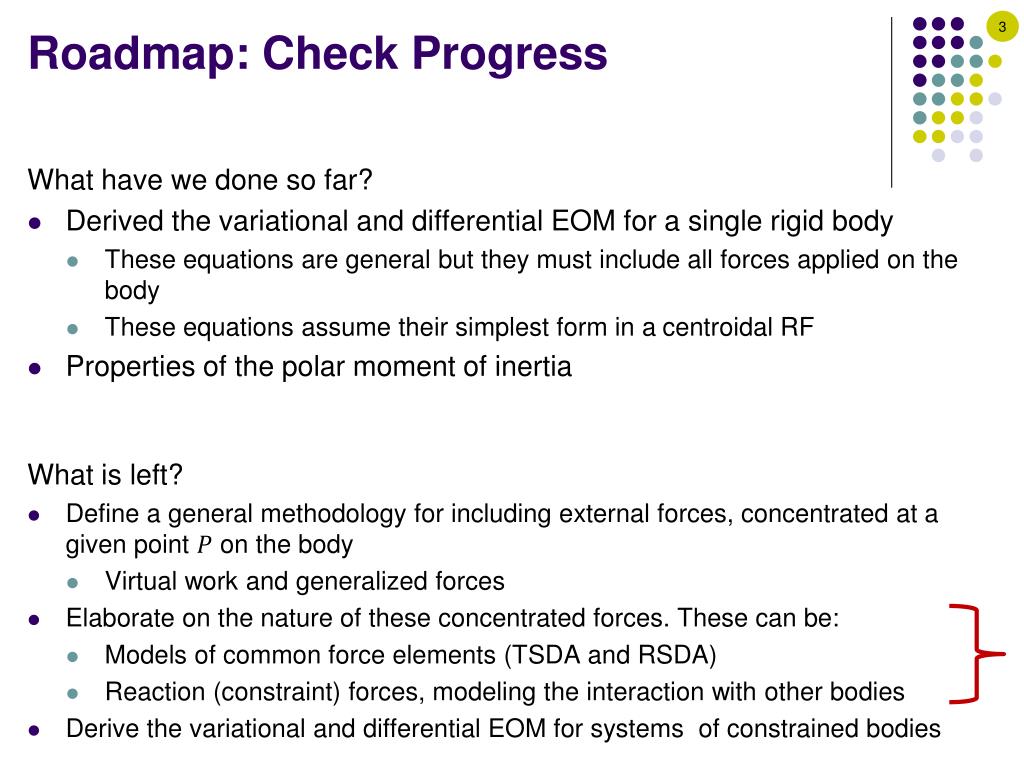 Roadmap: Check Progress

3

What have we done so far?

- Derived the variational and differential EOM for a single rigid body
  - These equations are general but they must include all forces applied on the body
  - These equations assume their simplest form in a centroidal RF
- Properties of the polar moment of inertia

What is left?

- Define a general methodology for including external forces, concentrated at a given point $P$ on the body
  - Virtual work and generalized forces
- Elaborate on the nature of these concentrated forces. These can be:
  - Models of common force elements (TSDA and RSDA)
  - Reaction (constraint) forces, modeling the interaction with other bodies
- Derive the variational and differential EOM for systems of constrained bodies